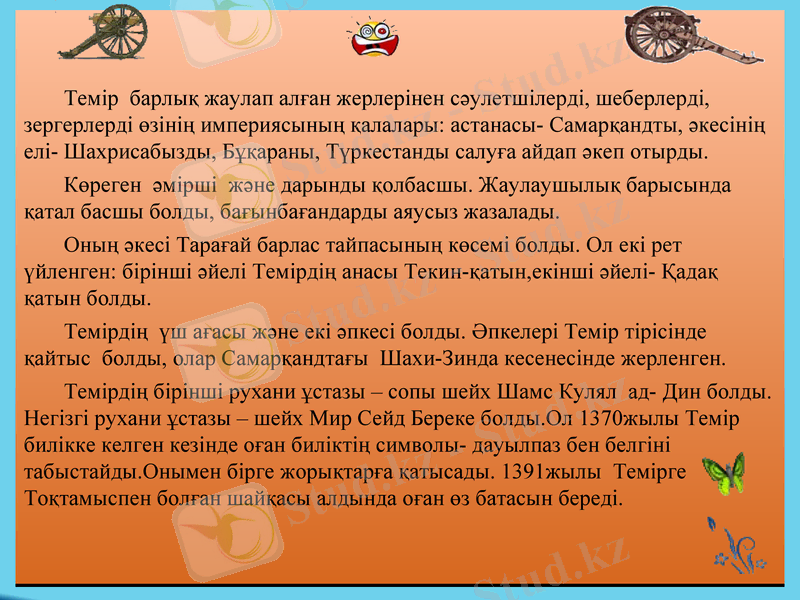 Темір барлық жаулап алған жерлерінен сәулетшілерді, шеберлерді, зергерлерді өзінің империясының қалалары: астанасы- Самарқандты, әкесінің елі- Шахрисабызды, Бұқараны, Түркестанды салуға айдап әкеп отырды.

Көреген әмірші және дарынды қолбасшы. Жаулаушылық барысында қатал басшы болды, бағынбағандарды аяусыз жазалады.

Оның әкесі Тарағай барлас тайпасының көсемі болды. Ол екі рет үйленген: бірінші әйелі Темірдің анасы Текин-қатын,екінші әйелі- Қадақ қатын болды.

Темірдің үш ағасы және екі әпкесі болды. Әпкелері Темір тірісінде қайтыс болды, олар Самарқандтағы Шахи-Зинда кесенесінде жерленген.

Темірдің бірінші рухани ұстазы – сопы шейх Шамс Кулял ад- Дин болды. Негізгі рухани ұстазы – шейх Мир Сейд Береке болды.Ол 1370жылы Темір билікке келген кезінде оған биліктің символы- дауылпаз бен белгіні табыстайды.Онымен бірге жорықтарға қатысады. 1391жылы Темірге Тоқтамыспен болған шайқасы алдында оған өз батасын береді.

Stud.kz